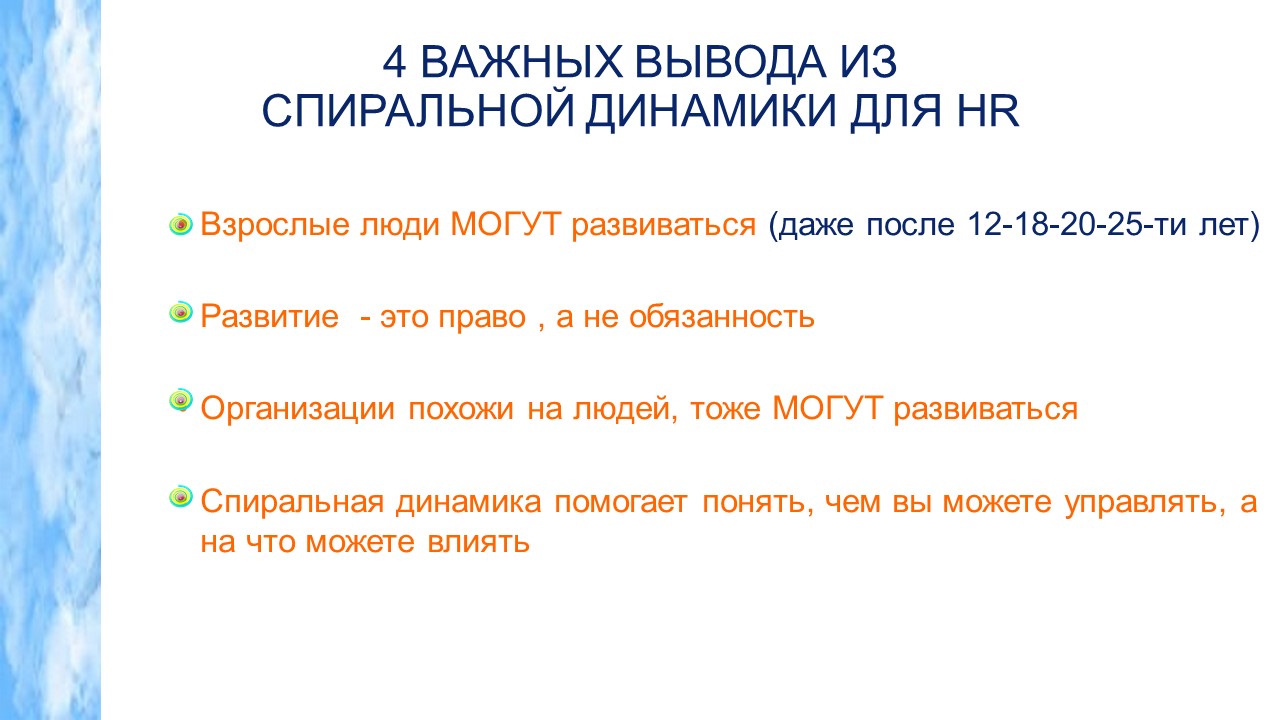 4 ВАЖНЫХ ВЫВОДА ИЗ
СПИРАЛЬНОЙ ДИНАМИКИ ДЛЯ HR

Взрослые люди МОГУТ развиваться (даже после 12-18-20-25-ти лет)

Развитие  - это право , а не обязанность

Организации похожи на людей, тоже МОГУТ развиваться

Спиральная динамика помогает понять, чем вы можете управлять, а на что можете влиять